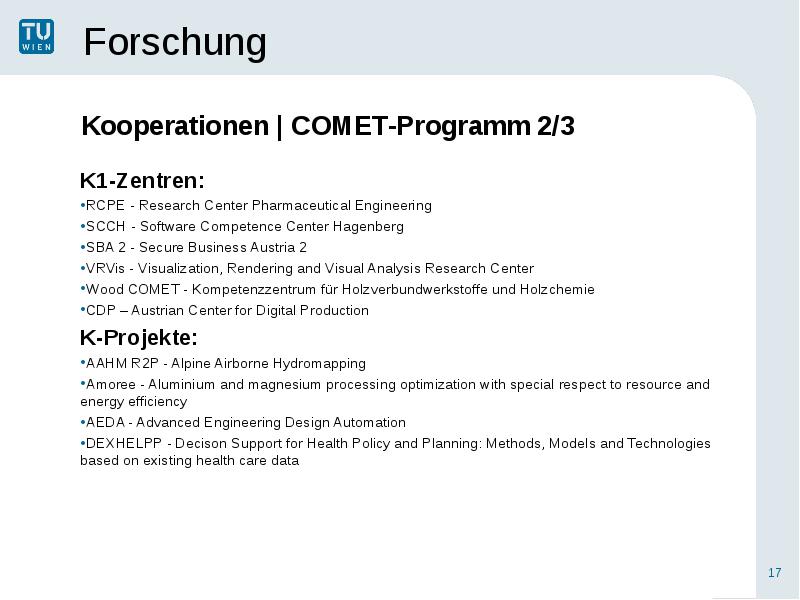 TU WIEN

Forschung

Kooperationen | COMET-Programm 2/3

K1-Zentren:

•RCPE - Research Center Pharmaceutical Engineering
•SCCH - Software Competence Center Hagenberg
•SBA 2 - Secure Business Austria 2
•VRVis - Visualization, Rendering and Visual Analysis Research Center
•Wood COMET - Kompetenzzentrum für Holzverbundwerkstoffe und Holzchemie
•CDP – Austrian Center for Digital Production

K-Projekte:

•AAHM R2P - Alpine Airborne Hydromapping
•Amoree - Aluminium and magnesium processing optimization with special respect to resource and energy efficiency
•AEDA - Advanced Engineering Design Automation
•DEXHELPP - Decison Support for Health Policy and Planning: Methods, Models and Technologies based on existing health care data

17